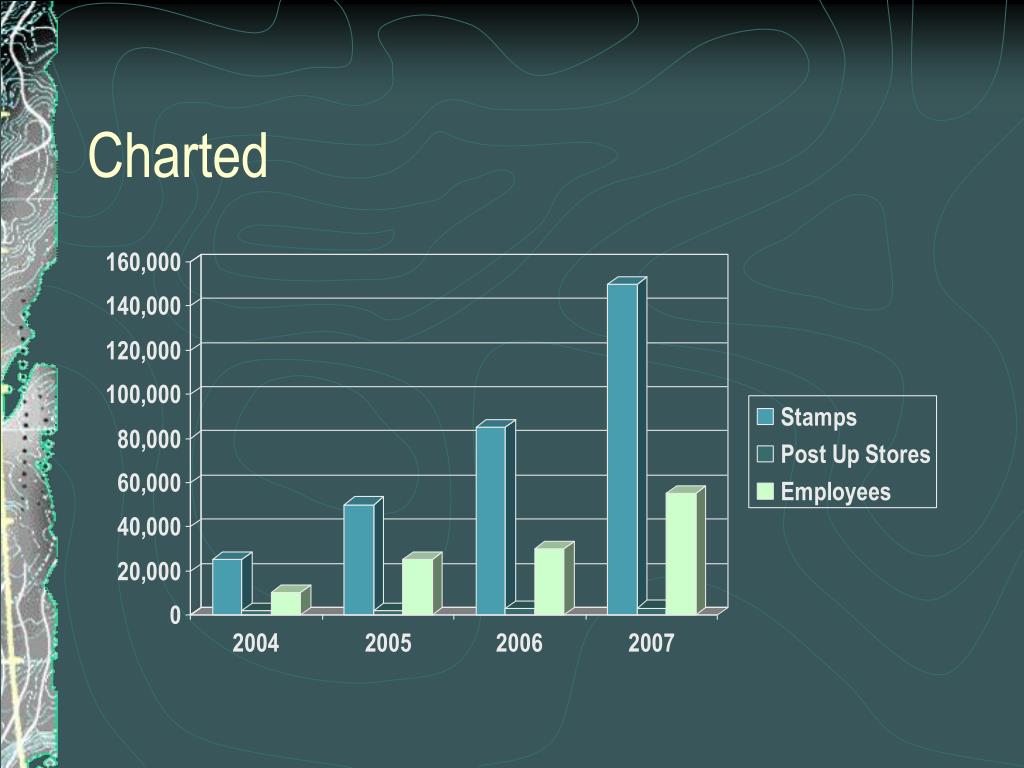 Charted

160,000
140,000
120,000
100,000
80,000
60,000
40,000
20,000
0

2004
2005
2006
2007

Stamps
Post Up Stores
Employees